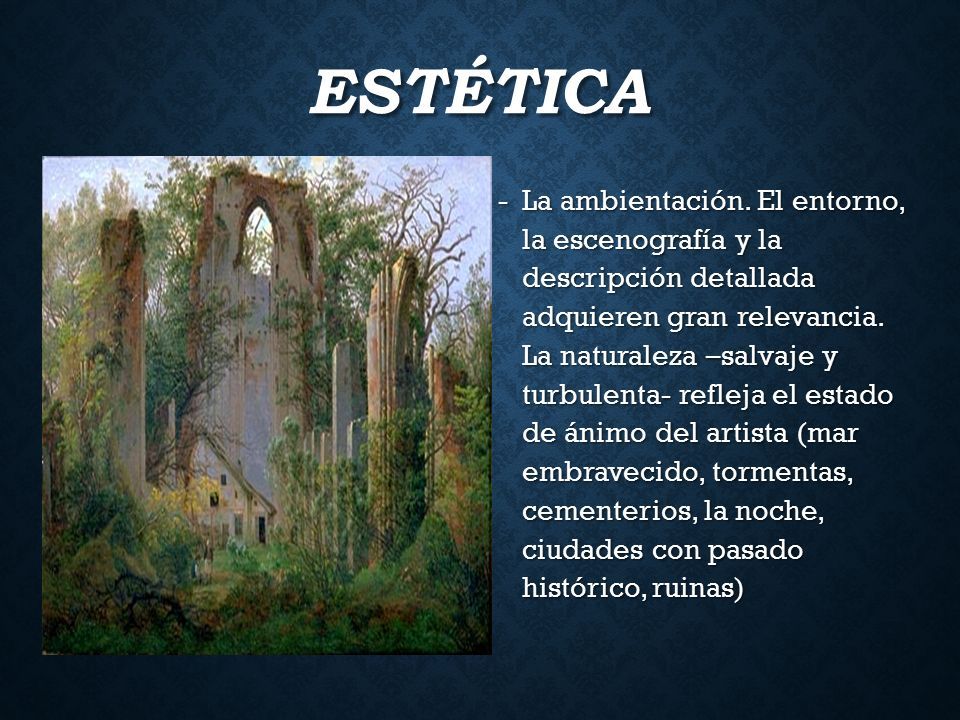 ESTÉTICA

- La ambientación. El entorno, la escenografía y la descripción detallada adquieren gran relevancia. La naturaleza –salvaje y turbulenta- refleja el estado de ánimo del artista (mar embravecido, tormentas, cementerios, la noche, ciudades con pasado histórico, ruinas)